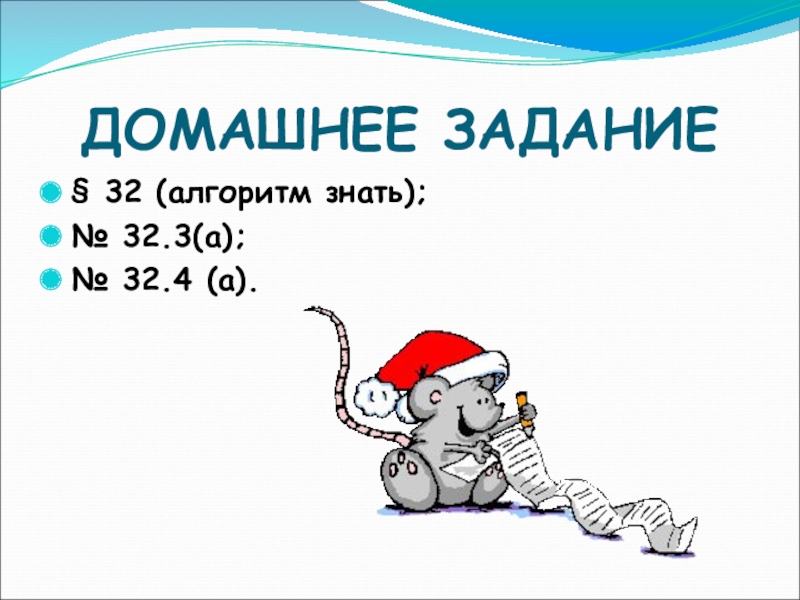 ДОМАШНЕЕ ЗАДАНИЕ

§ 32 (алгоритм знать);

№ 32.3(а);

№ 32.4 (а).